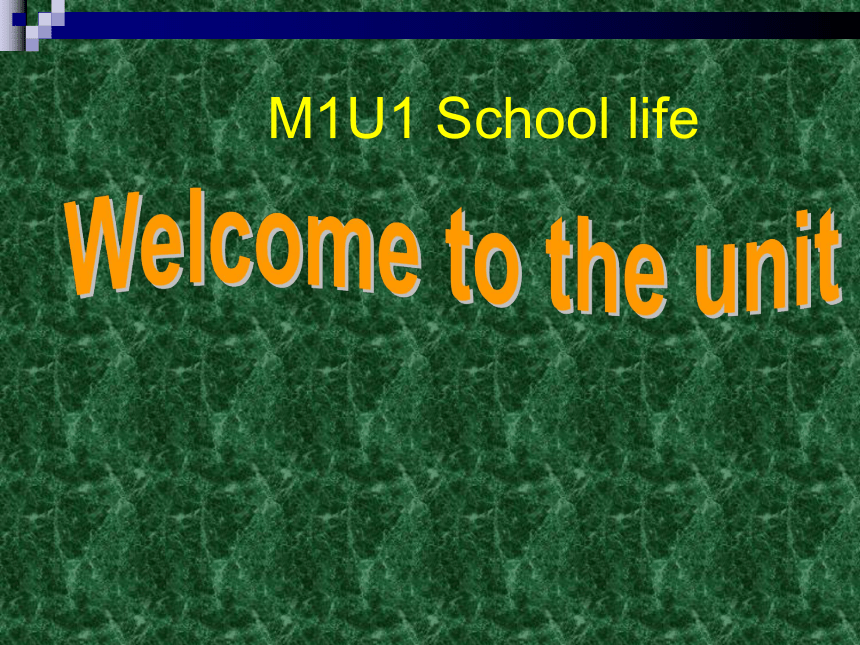 M1U1 School life

Welcome to the unit